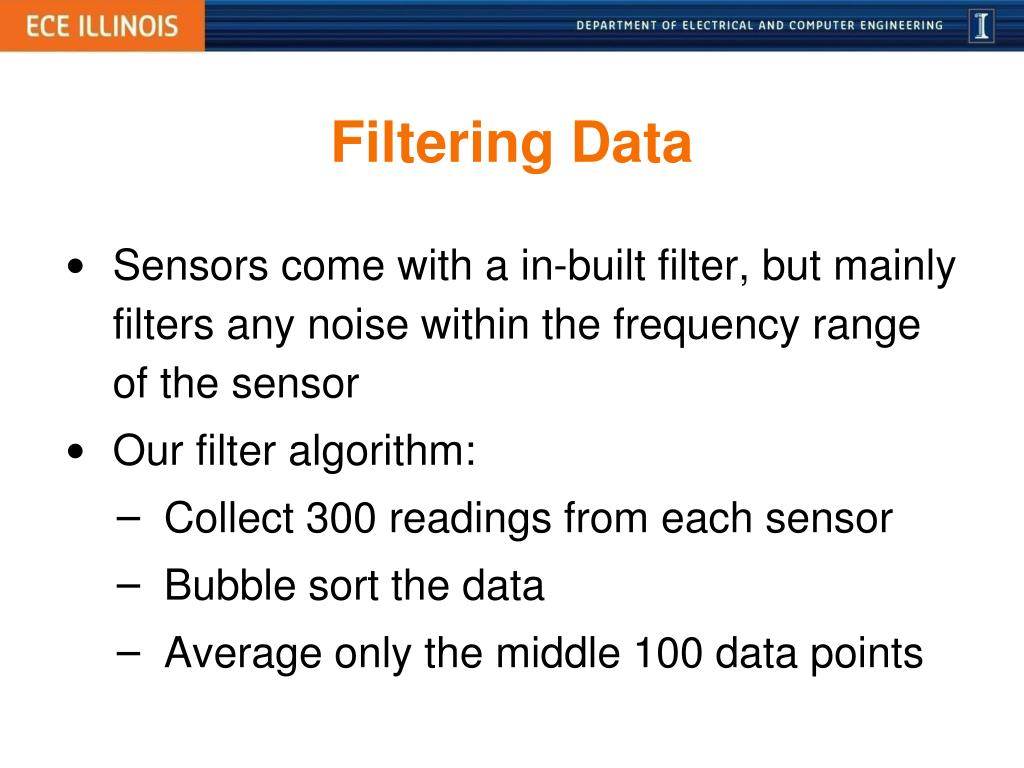 ECE ILLINOIS

DEPARTMENT OF ELECTRICAL AND COMPUTER ENGINEERING

I

Filtering Data

• Sensors come with a in-built filter, but mainly filters any noise within the frequency range of the sensor
• Our filter algorithm:
– Collect 300 readings from each sensor
– Bubble sort the data
– Average only the middle 100 data points